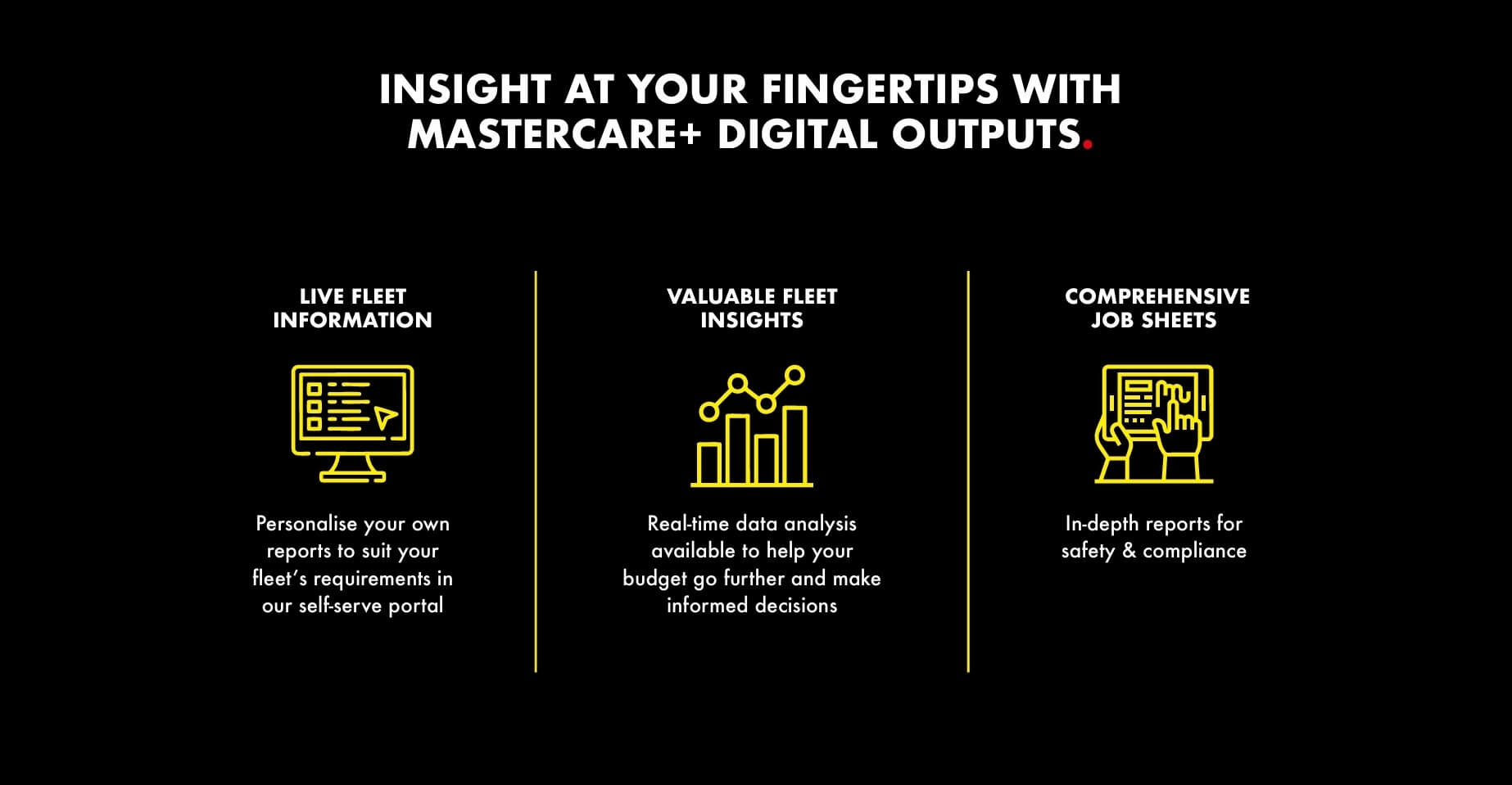 INSIGHT AT YOUR FINGERTIPS WITH MASTERCARE+ DIGITAL OUTPUTS.

LIVE FLEET INFORMATION

Personalise your own reports to suit your fleet's requirements in our self-serve portal

VALUABLE FLEET INSIGHTS

Real-time data analysis available to help your budget go further and make informed decisions

COMPREHENSIVE JOB SHEETS

In-depth reports for safety & compliance